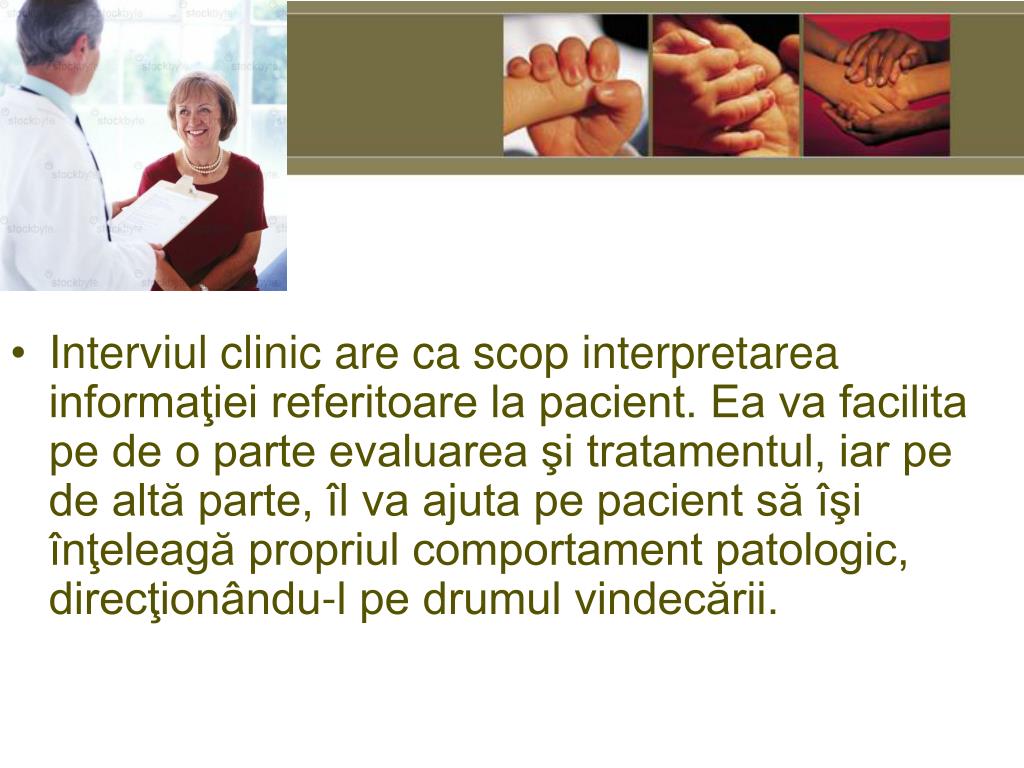 stockbyte

• Interviul clinic are ca scop interpretarea informaţiei referitoare la pacient. Ea va facilita pe de o parte evaluarea şi tratamentul, iar pe de altă parte, îl va ajuta pe pacient să îşi înţeleagă propriul comportament patologic, direcţionându-l pe drumul vindecării.